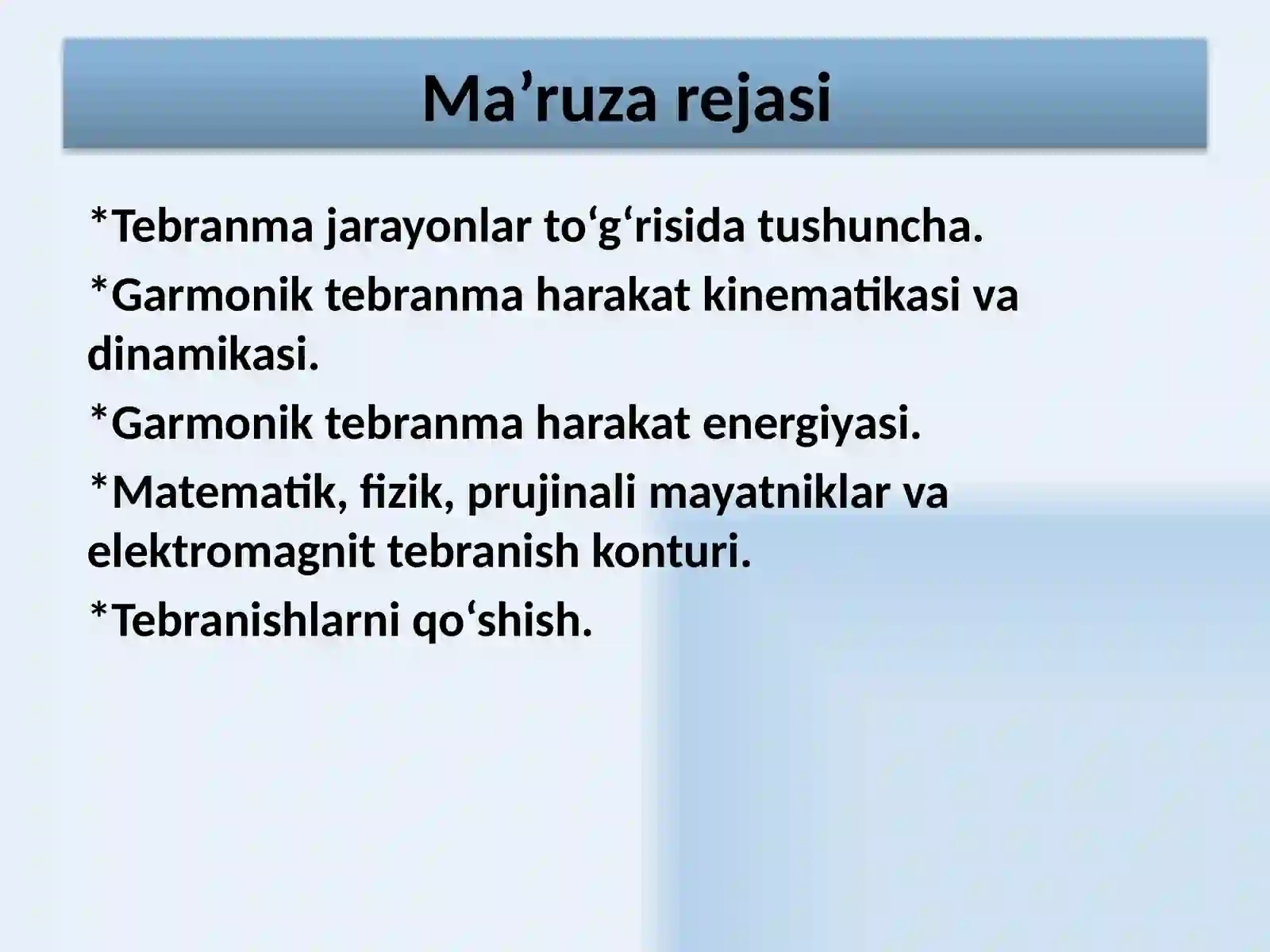 Ma’ruza rejasi

*Tebranma jarayonlar to‘g‘risida tushuncha.

*Garmonik tebranma harakat kinematikasi va dinamikasi.

*Garmonik tebranma harakat energiyasi.

*Matematik, fizik, prujinali mayatniklar va elektromagnit tebranish konturi.

*Tebranishlarni qo‘shish.